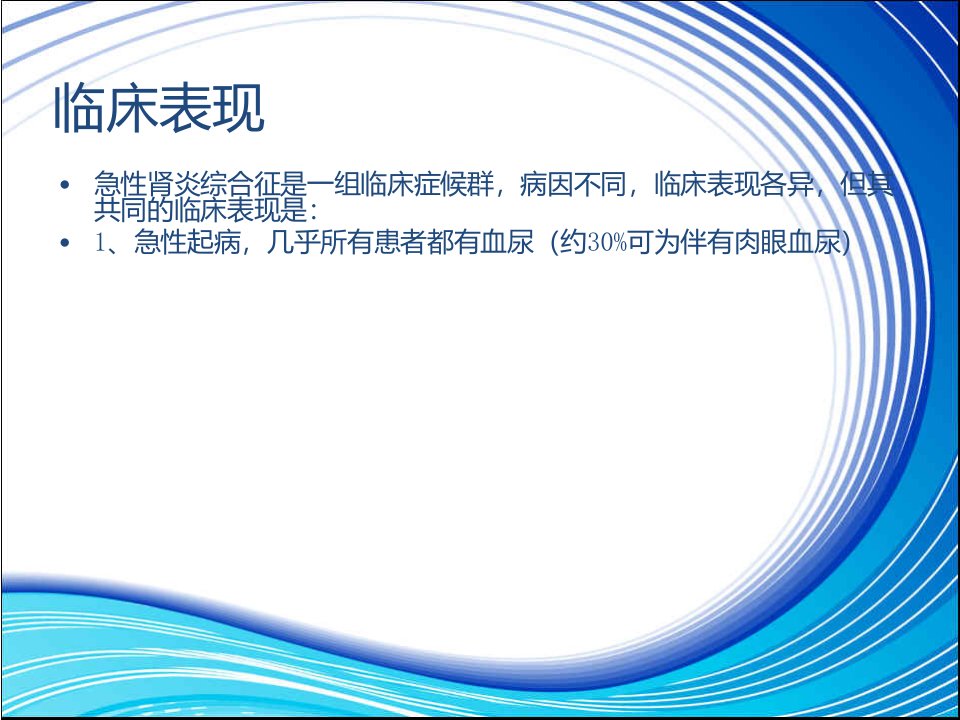 临床表现

• 急性肾炎综合征是一组临床症候群，病因不同，临床表现各异，但其共同的临床表现是：
• 1、急性起病，几乎所有患者都有血尿（约30%可为伴有肉眼血尿）